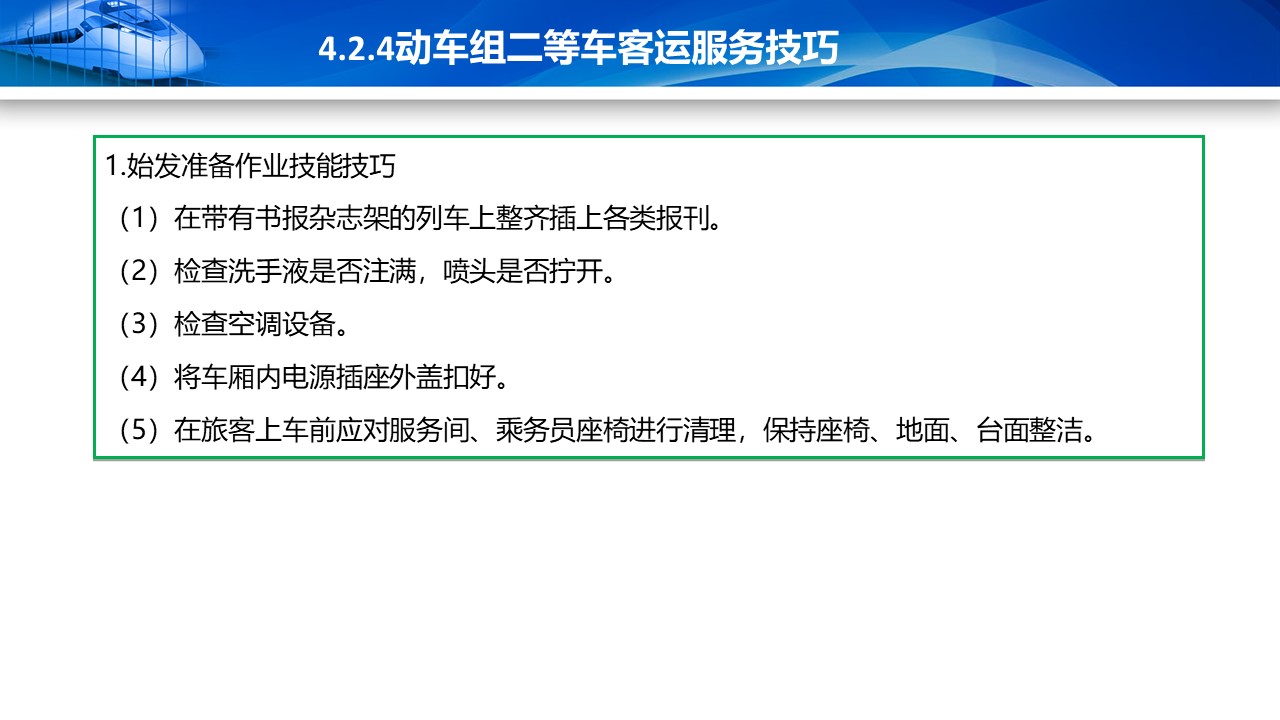 4.2.4动车组二等车客运服务技巧

1.始发准备作业技能技巧

（1）在带有书报杂志架的列车上整齐插上各类报刊。

（2）检查洗手液是否注满，喷头是否拧开。

（3）检查空调设备。

（4）将车厢内电源插座外盖扣好。

（5）在旅客上车前应对服务间、乘务员座椅进行清理，保持座椅、地面、台面整洁。